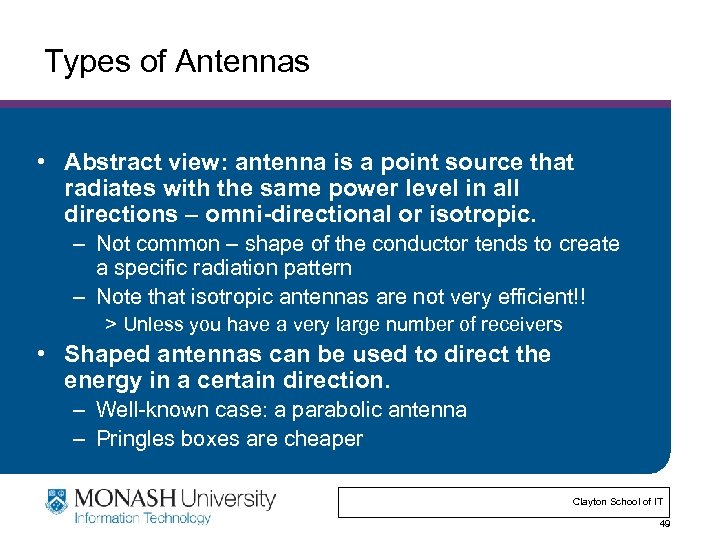 Types of Antennas

• Abstract view: antenna is a point source that radiates with the same power level in all directions – omni-directional or isotropic.
– Not common – shape of the conductor tends to create a specific radiation pattern
– Note that isotropic antennas are not very efficient!!
> Unless you have a very large number of receivers
• Shaped antennas can be used to direct the energy in a certain direction.
– Well-known case: a parabolic antenna
– Pringles boxes are cheaper

MONASH University
Information Technology

Clayton School of IT
49